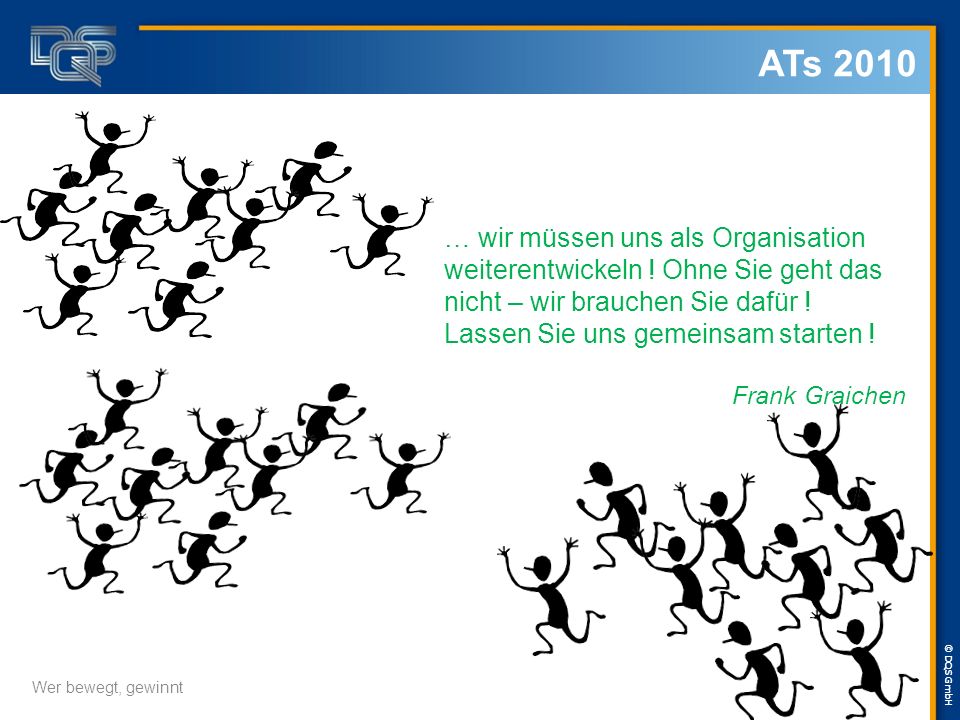 DQS

ATs 2010

… wir müssen uns als Organisation weiterentwickeln ! Ohne Sie geht das nicht – wir brauchen Sie dafür ! Lassen Sie uns gemeinsam starten !

Frank Graichen

Wer bewegt, gewinnt

© DQS GmbH